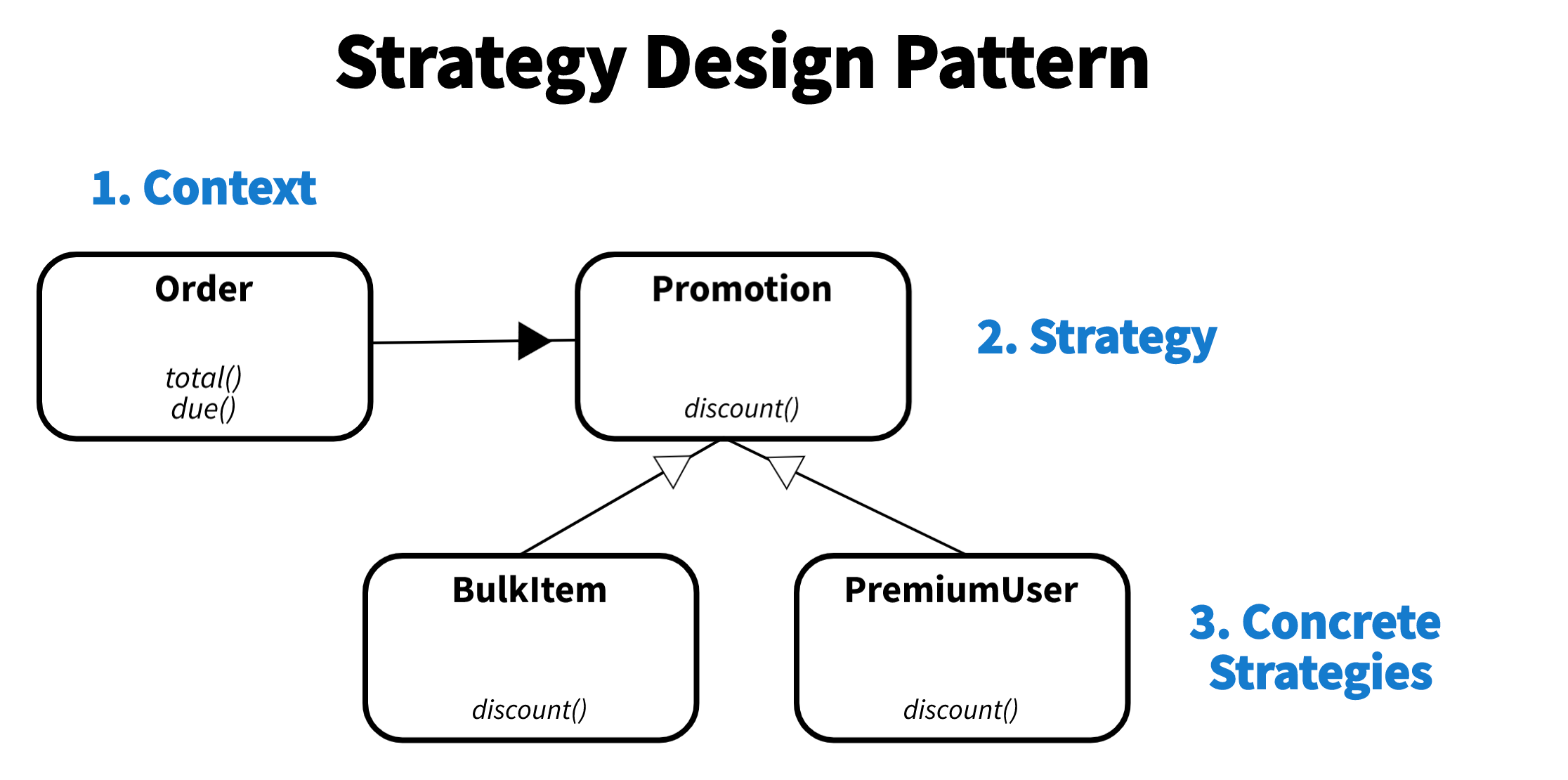 Strategy Design Pattern

1. Context

Order

total()
due()

Promotion

discount()

2. Strategy

BulkItem

discount()

PremiumUser

discount()

3. Concrete Strategies